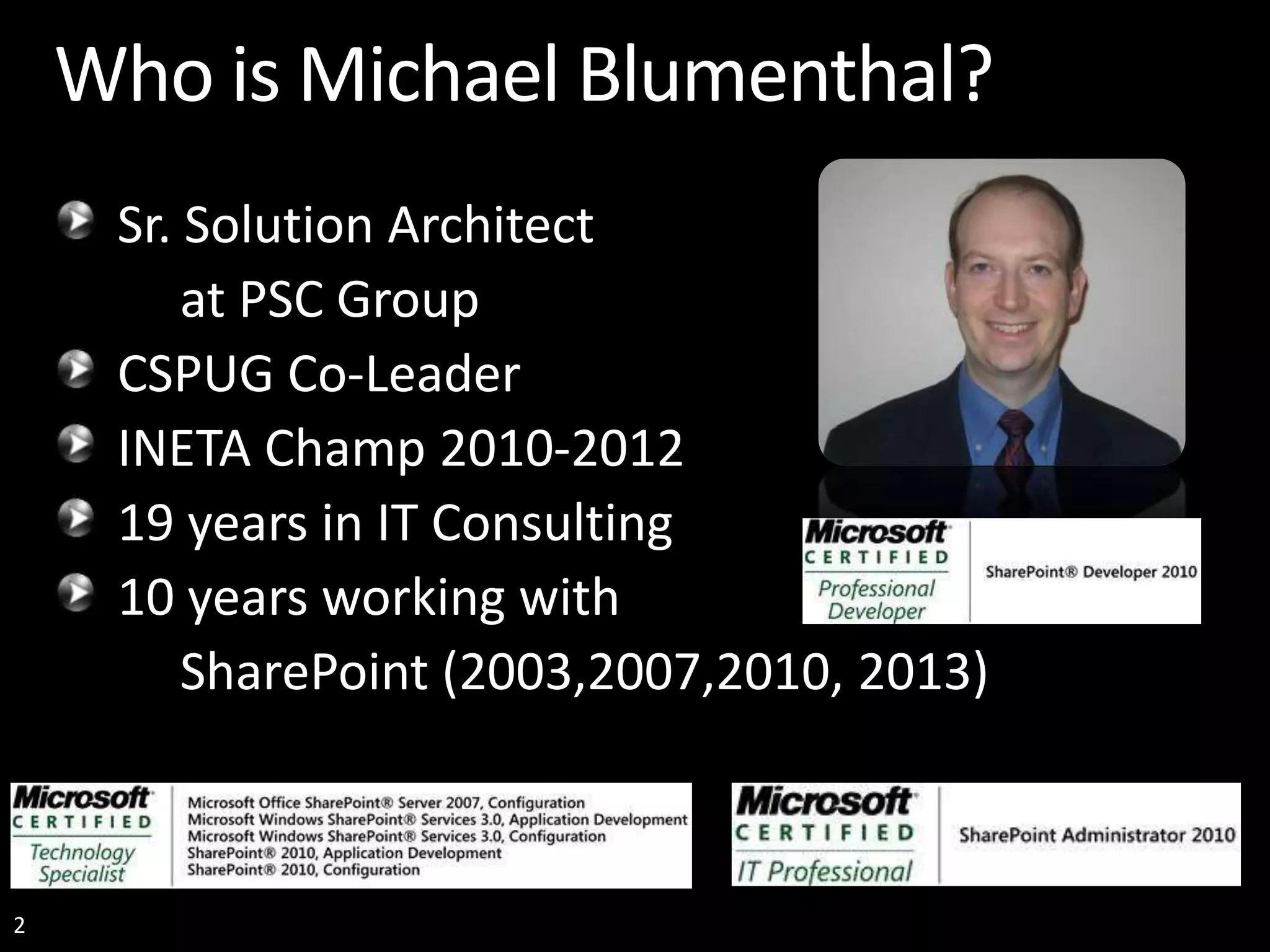 Who is Michael Blumenthal?

Sr. Solution Architect at PSC Group

CSPUG Co-Leader

INETA Champ 2010-2012

19 years in IT Consulting

10 years working with SharePoint (2003,2007,2010, 2013)

Microsoft CERTIFIED Professional Developer

SharePoint® Developer 2010

Microsoft CERTIFIED Technology Specialist

Microsoft Office SharePoint® Server 2007, Configuration
Microsoft Windows SharePoint® Services 3.0, Application Development
Microsoft Windows SharePoint® Services 3.0, Configuration
SharePoint® 2010, Application Development
SharePoint® 2010, Configuration

Microsoft CERTIFIED IT Professional

SharePoint Administrator 2010

2